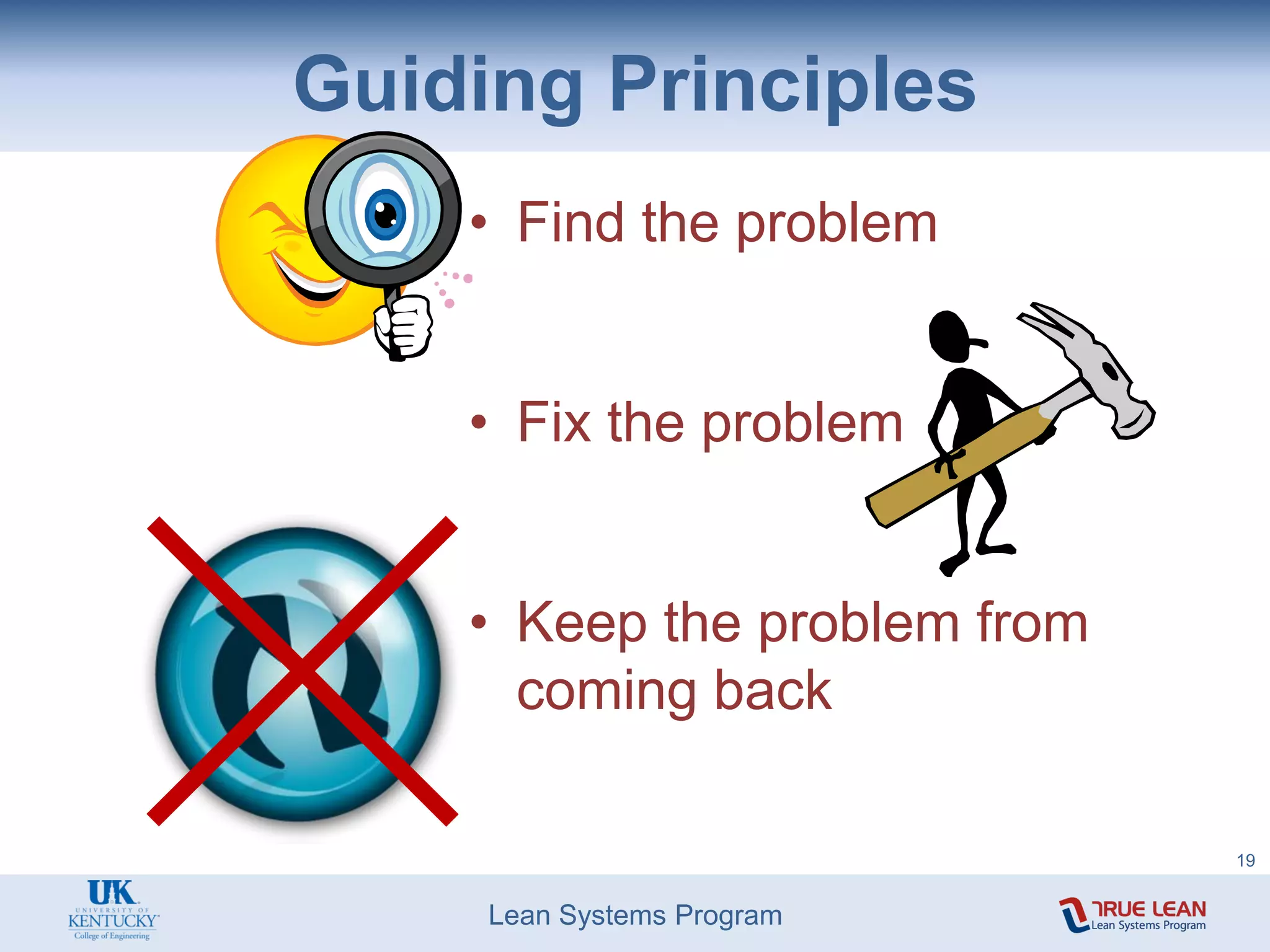 Guiding Principles

• Find the problem

• Fix the problem

• Keep the problem from coming back

19

UK
UNIVERSITY OF KENTUCKY
College of Engineering

Lean Systems Program

TRUE LEAN
Lean Systems Program